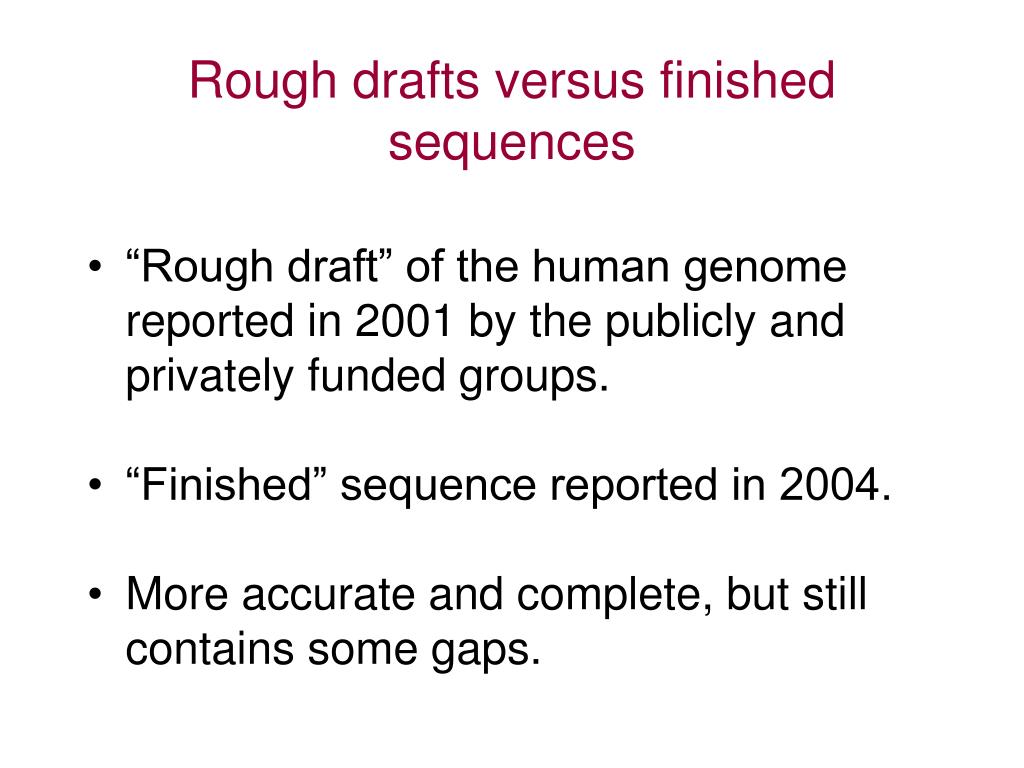 Rough drafts versus finished sequences

• “Rough draft” of the human genome reported in 2001 by the publicly and privately funded groups.

• “Finished” sequence reported in 2004.

• More accurate and complete, but still contains some gaps.